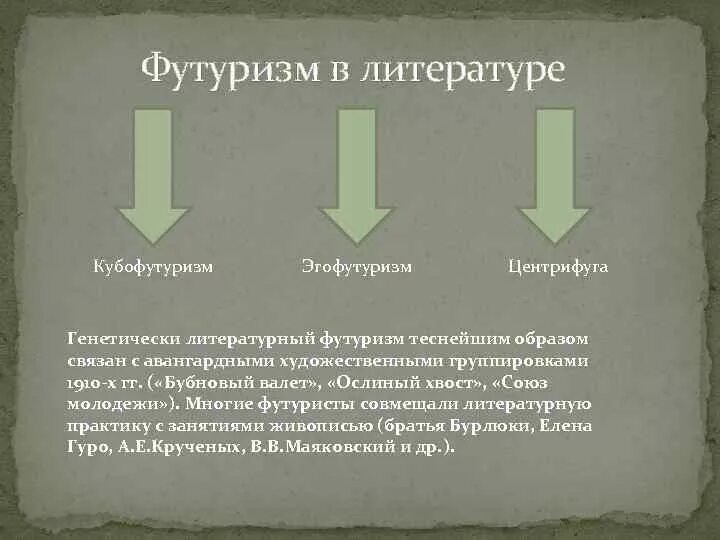 Футуризм в литературе

Кубофутуризм

Эгофутуризм

Центрифуга

Генетически литературный футуризм теснейшим образом связан с авангардными художественными группировками 1910-х гг. («Бубновый валет», «Ослиный хвост», «Союз молодежи»). Многие футуристы совмещали литературную практику с занятиями живописью (братья Бурлюки, Елена Гуро, А.Е.Крученых, В.В.Маяковский и др.).